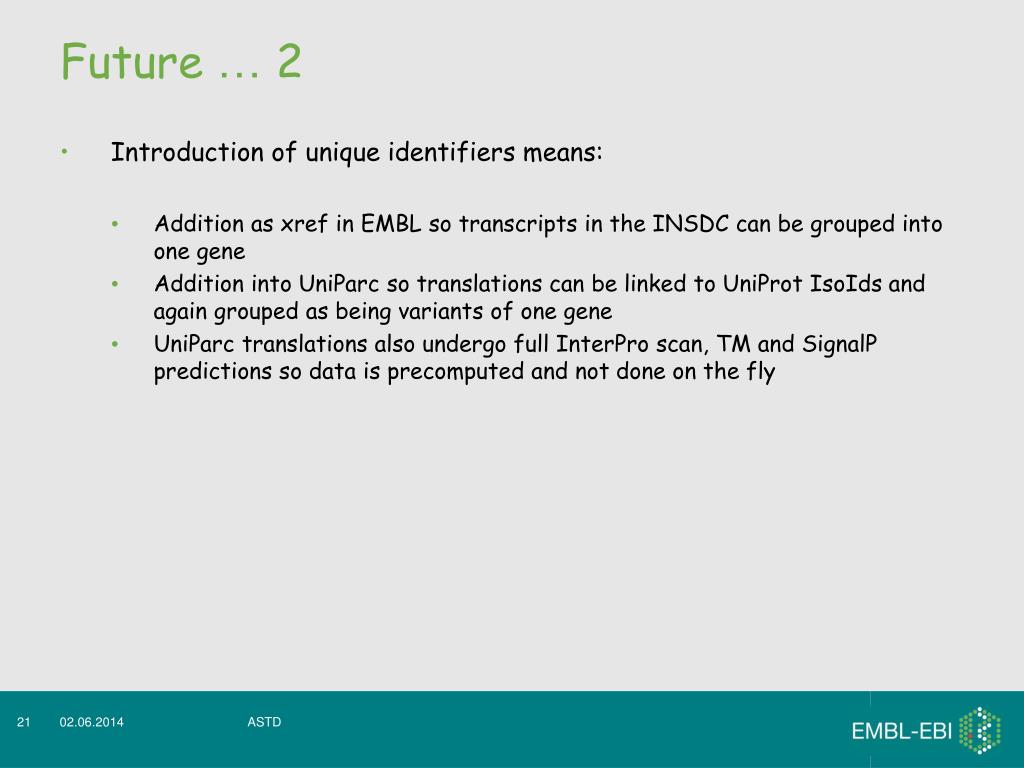 Future … 2

• Introduction of unique identifiers means:

• Addition as xref in EMBL so transcripts in the INSDC can be grouped into one gene
• Addition into UniParc so translations can be linked to UniProt IsoIds and again grouped as being variants of one gene
• UniParc translations also undergo full InterPro scan, TM and SignalP predictions so data is precomputed and not done on the fly

21 02.06.2014 ASTD

EMBL-EBI